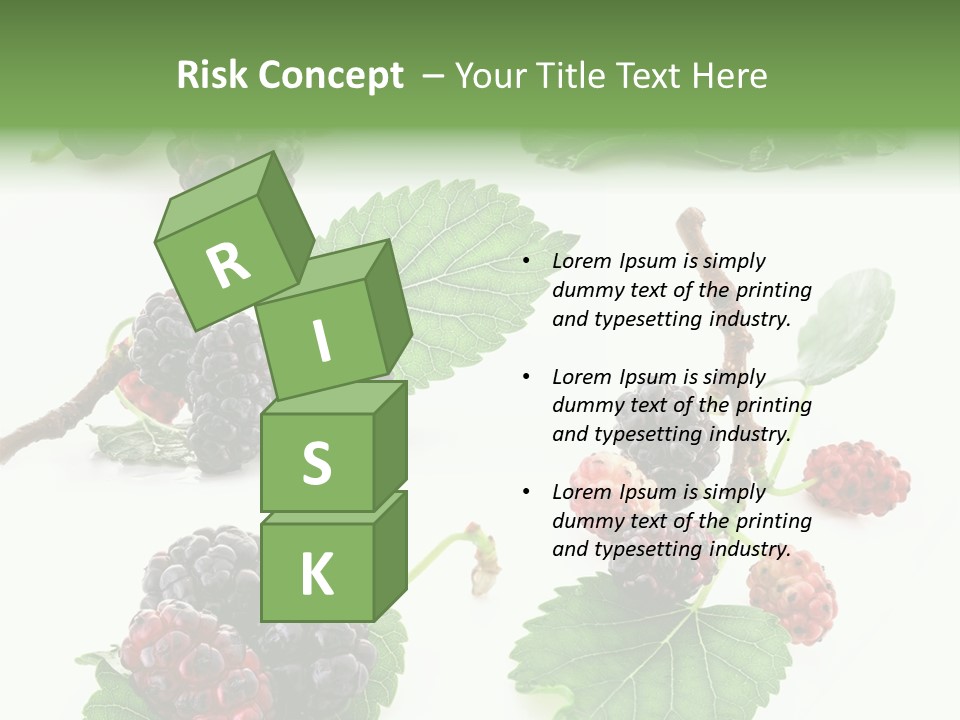 Risk Concept – Your Title Text Here

R
I
S
K

• Lorem Ipsum is simply dummy text of the printing and typesetting industry.

• Lorem Ipsum is simply dummy text of the printing and typesetting industry.

• Lorem Ipsum is simply dummy text of the printing and typesetting industry.